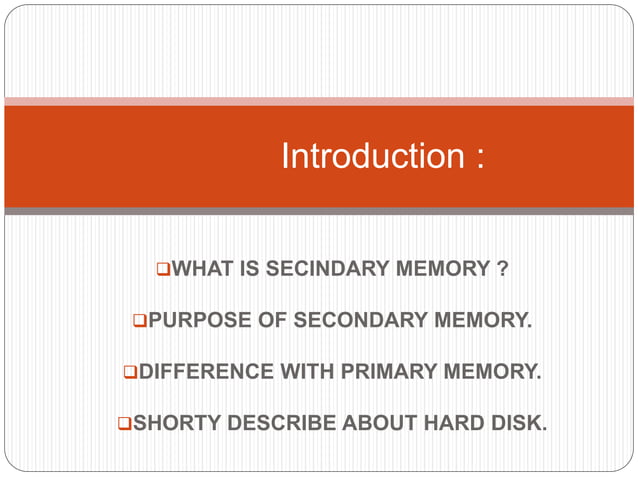 Introduction :

❑WHAT IS SECINDARY MEMORY ?

❑PURPOSE OF SECONDARY MEMORY.

❑DIFFERENCE WITH PRIMARY MEMORY.

❑SHORTY DESCRIBE ABOUT HARD DISK.